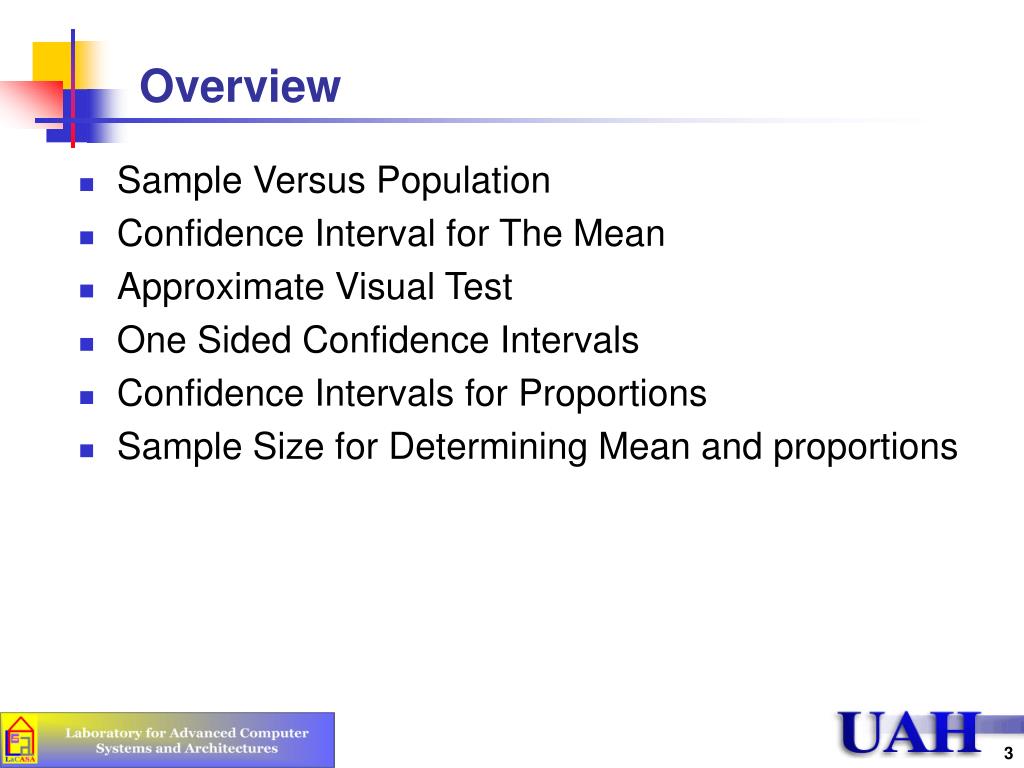 Overview

- Sample Versus Population
- Confidence Interval for The Mean
- Approximate Visual Test
- One Sided Confidence Intervals
- Confidence Intervals for Proportions
- Sample Size for Determining Mean and proportions

LaCASA

Laboratory for Advanced Computer Systems and Architectures

UAH

3